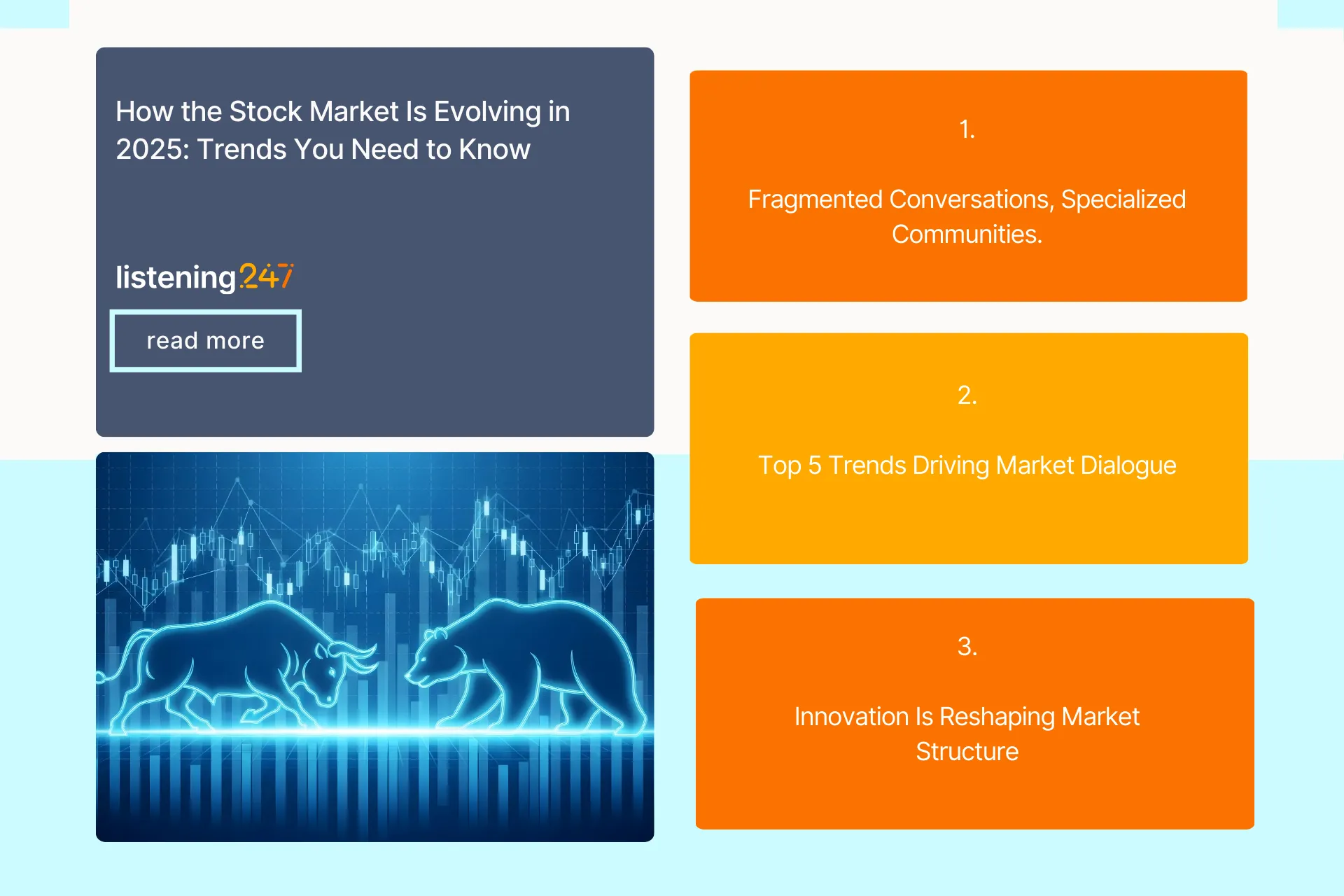 How the Stock Market Is Evolving in 2025: Trends You Need to Know

listening247

read more

1.

Fragmented Conversations, Specialized Communities.

2.

Top 5 Trends Driving Market Dialogue

3.

Innovation Is Reshaping Market Structure